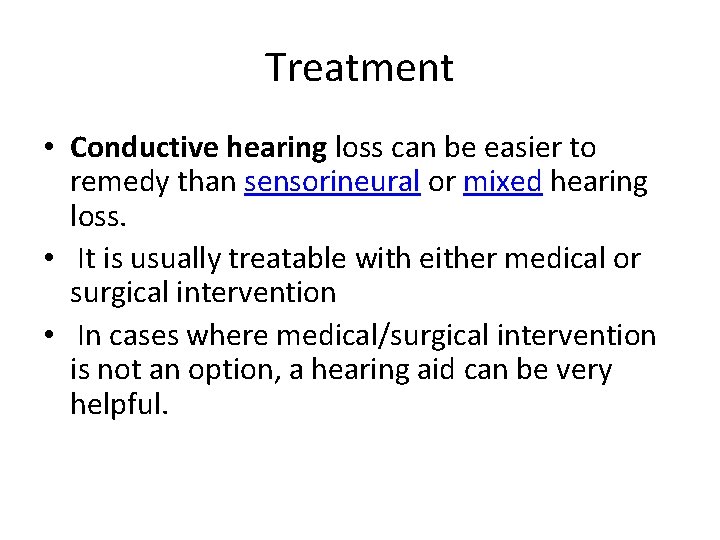 Treatment

• Conductive hearing loss can be easier to remedy than sensorineural or mixed hearing loss.
• It is usually treatable with either medical or surgical intervention
• In cases where medical/surgical intervention is not an option, a hearing aid can be very helpful.